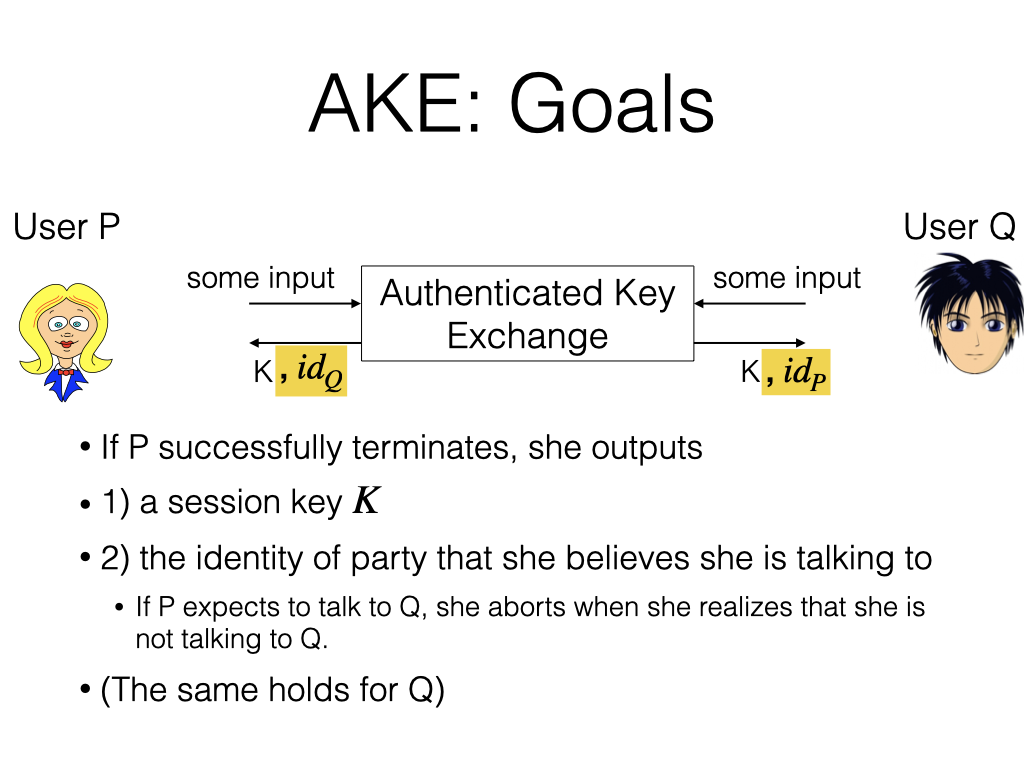 AKE: Goals

User P

User Q

some input

Authenticated Key Exchange

some input

K $, id_Q$

K $, id_P$

• If P successfully terminates, she outputs

• 1) a session key $K$

• 2) the identity of party that she believes she is talking to

• If P expects to talk to Q, she aborts when she realizes that she is not talking to Q.

• (The same holds for Q)